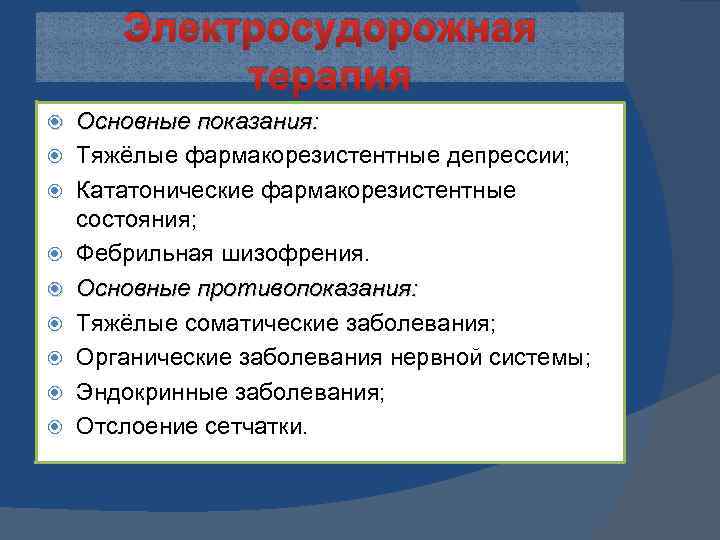 Электросудорожная терапия

Основные показания:
Тяжёлые фармакорезистентные депрессии;
Кататонические фармакорезистентные состояния;
Фебрильная шизофрения.
Основные противопоказания:
Тяжёлые соматические заболевания;
Органические заболевания нервной системы;
Эндокринные заболевания;
Отслоение сетчатки.